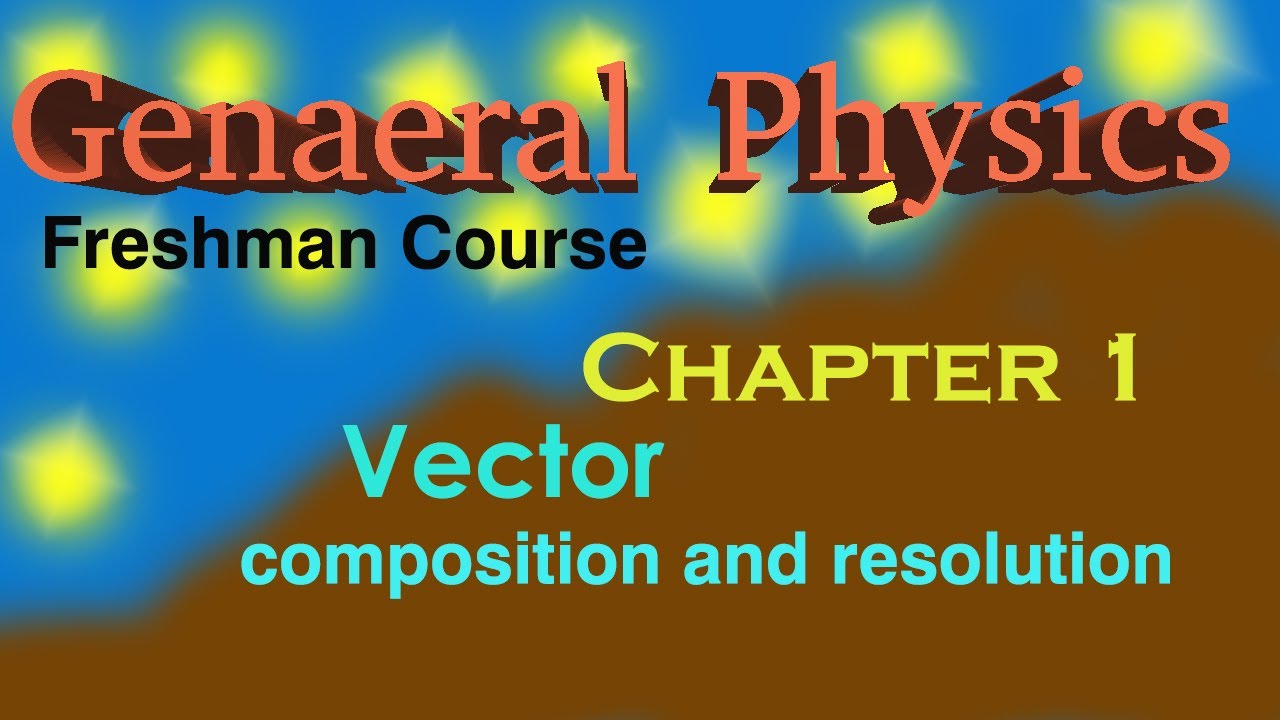 Genaeral Physics
Freshman Course

Chapter 1
Vector
composition and resolution